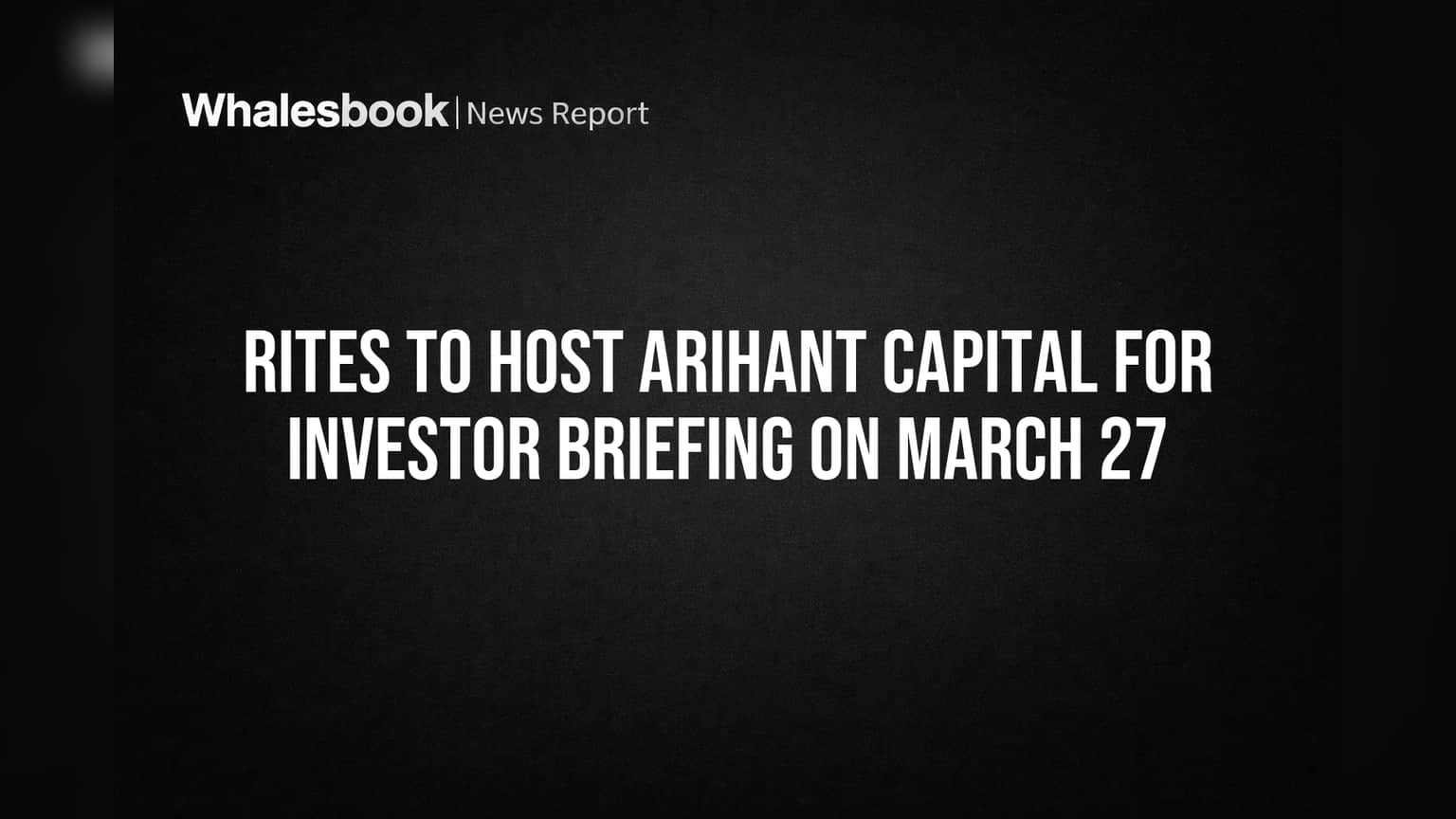 Whalesbook | News Report

RITES TO HOST ARIHANT CAPITAL FOR INVESTOR BRIEFING ON MARCH 27